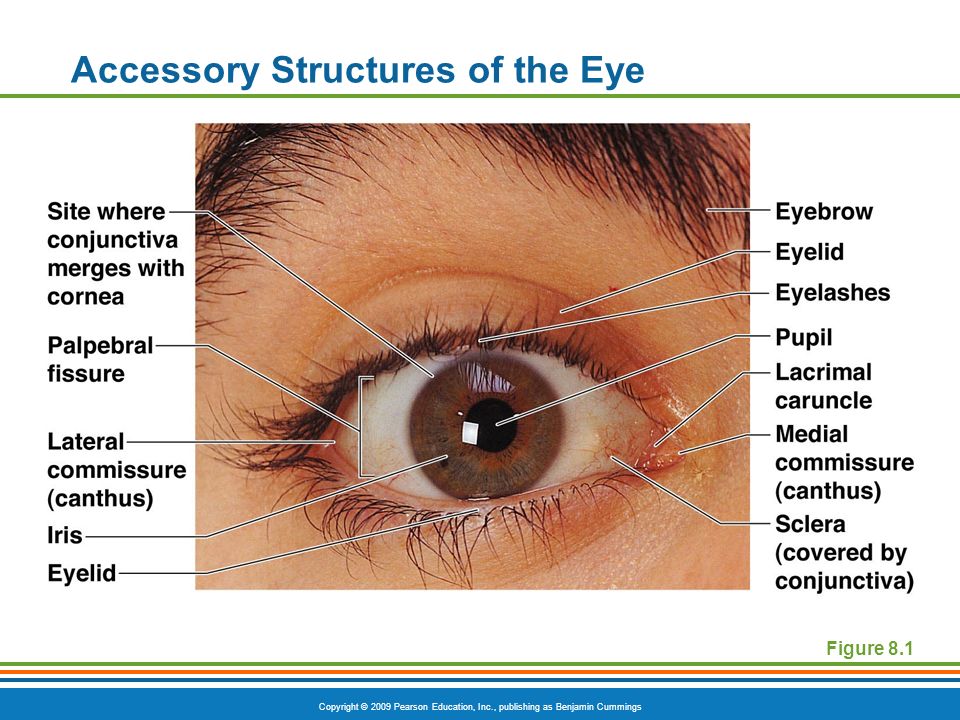 Accessory Structures of the Eye

Site where conjunctiva merges with cornea

Palpebral fissure

Lateral commissure (canthus)

Iris

Eyelid

Eyebrow

Eyelid

Eyelashes

Pupil

Lacrimal caruncle

Medial commissure (canthus)

Sclera (covered by conjunctiva)

Figure 8.1

Copyright © 2009 Pearson Education, Inc., publishing as Benjamin Cummings